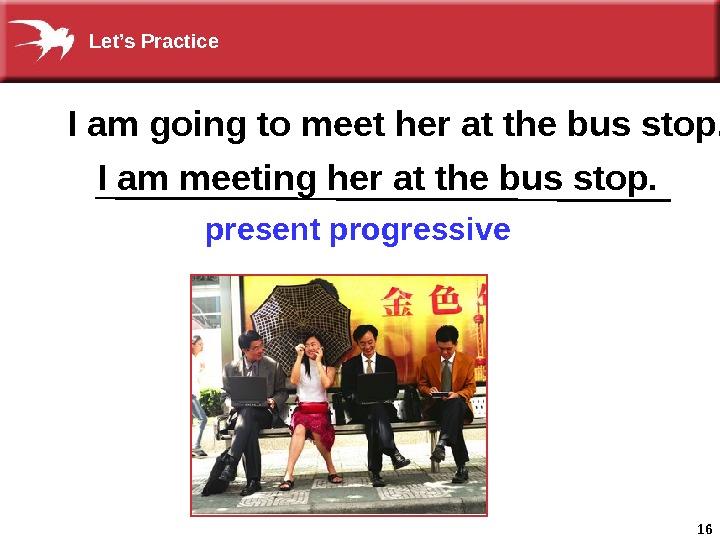 Let's Practice

I am going to meet her at the bus stop.

I am meeting her at the bus stop.

present progressive

金色

16